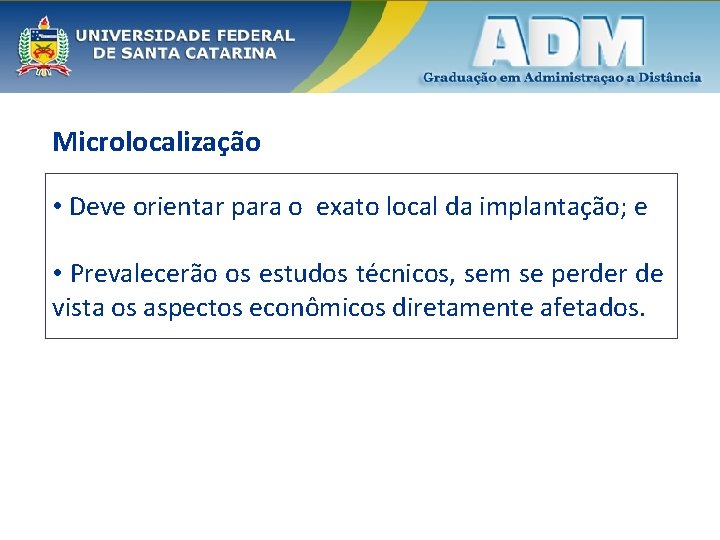 UNIVERSIDADE FEDERAL DE SANTA CATARINA

ADM
Graduação em Administraçao a Distância

Microlocalização

• Deve orientar para o exato local da implantação; e

• Prevalecerão os estudos técnicos, sem se perder de vista os aspectos econômicos diretamente afetados.